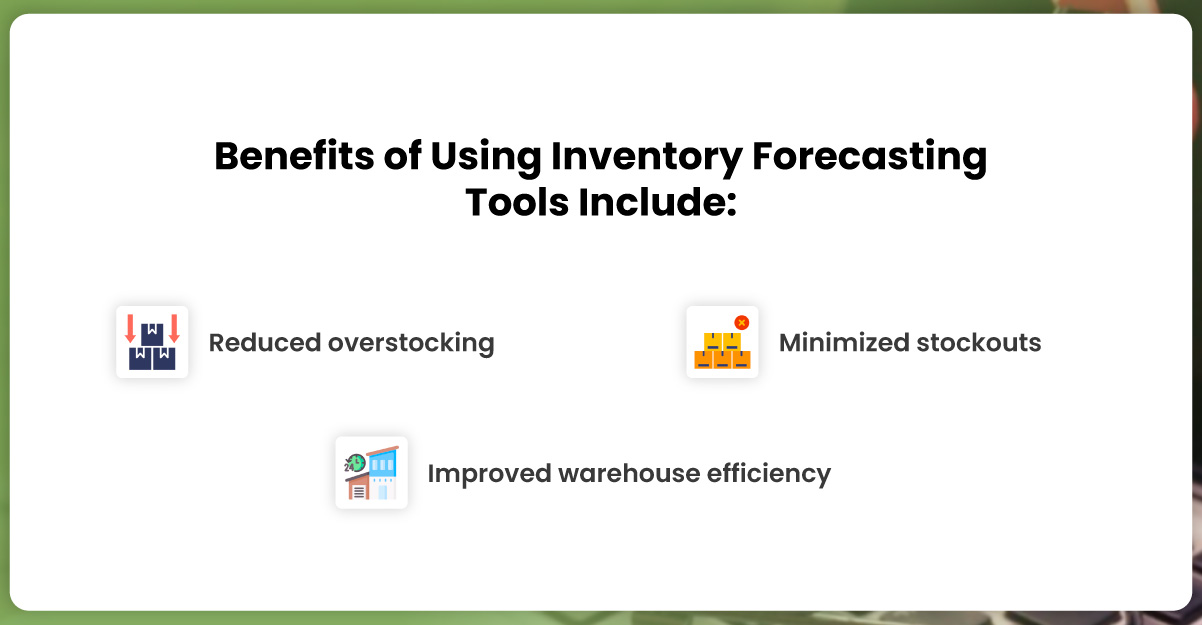 Benefits of Using Inventory Forecasting Tools Include:

Reduced overstocking

Minimized stockouts

Improved warehouse efficiency